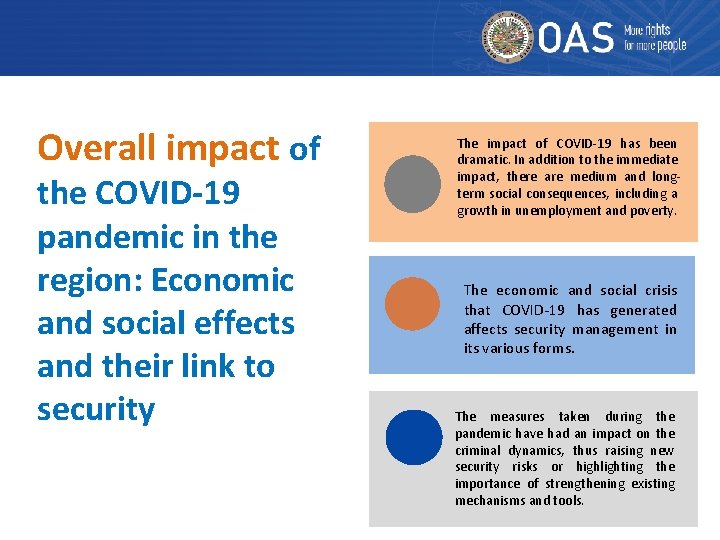 OAS More rights for more people

Overall impact of the COVID-19 pandemic in the region: Economic and social effects and their link to security

The impact of COVID-19 has been dramatic. In addition to the immediate impact, there are medium and long-term social consequences, including a growth in unemployment and poverty.

The economic and social crisis that COVID-19 has generated affects security management in its various forms.

The measures taken during the pandemic have had an impact on the criminal dynamics, thus raising new security risks or highlighting the importance of strengthening existing mechanisms and tools.